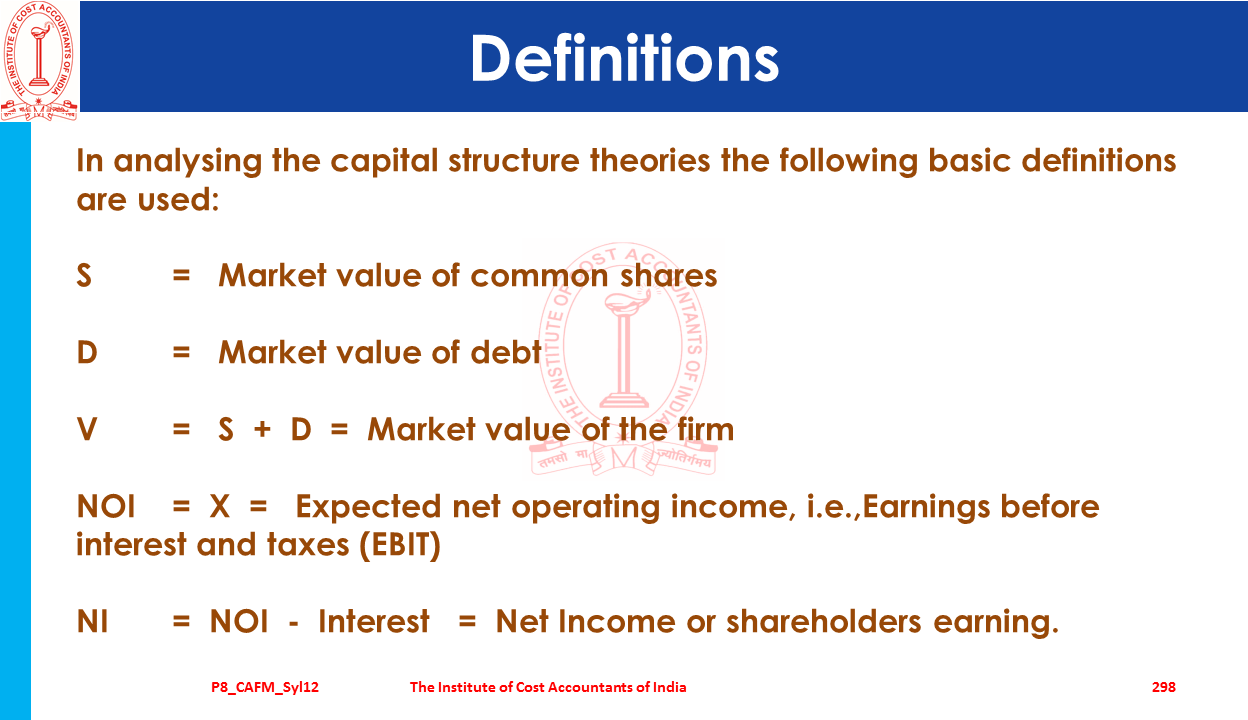 THE INSTITUTE OF COST ACCOUNTANTS OF INDIA

Definitions

In analysing the capital structure theories the following basic definitions are used:

S = Market value of common shares

D = Market value of debt

V = S + D = Market value of the firm

NOI = X = Expected net operating income, i.e.,Earnings before interest and taxes (EBIT)

NI = NOI - Interest = Net Income or shareholders earning.

THE INSTITUTE OF COST ACCOUNTANTS OF INDIA
तमसो मा ज्योतिर्गमय

P8_CAFM_Syl12 The Institute of Cost Accountants of India 298